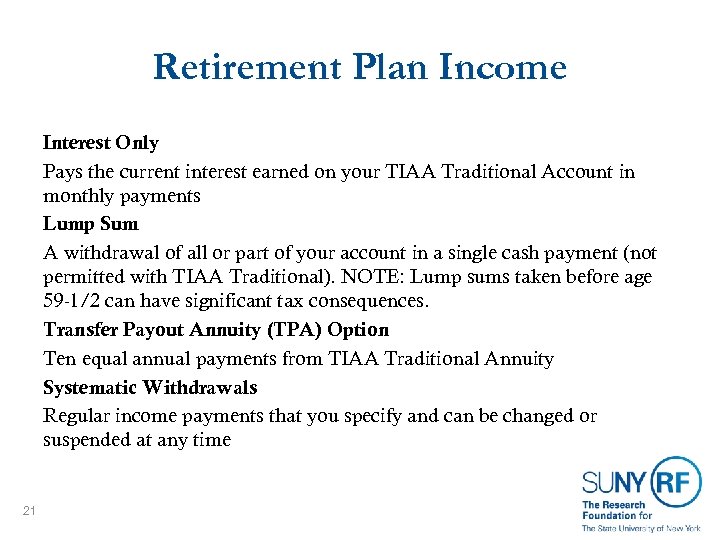 Retirement Plan Income

Interest Only

Pays the current interest earned on your TIAA Traditional Account in monthly payments

Lump Sum

A withdrawal of all or part of your account in a single cash payment (not permitted with TIAA Traditional). NOTE: Lump sums taken before age 59-1/2 can have significant tax consequences.

Transfer Payout Annuity (TPA) Option

Ten equal annual payments from TIAA Traditional Annuity

Systematic Withdrawals

Regular income payments that you specify and can be changed or suspended at any time

21

SUNY RF
The Research Foundation for The State University of New York